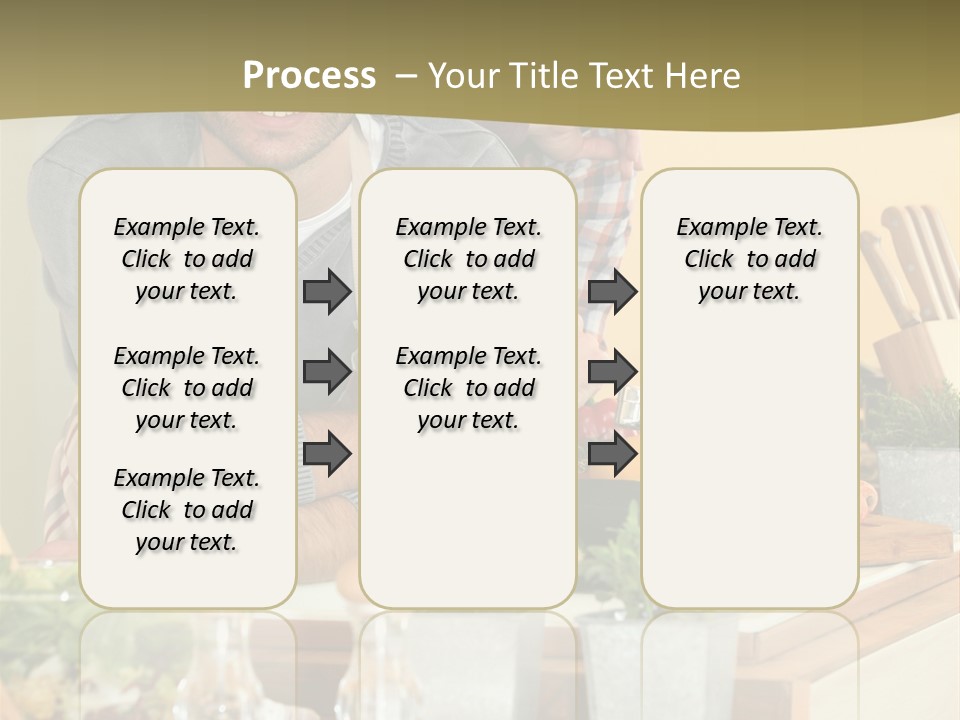 Process – Your Title Text Here

Example Text. Click to add your text.

Example Text. Click to add your text.

Example Text. Click to add your text.

Example Text. Click to add your text.

Example Text. Click to add your text.

Example Text. Click to add your text.